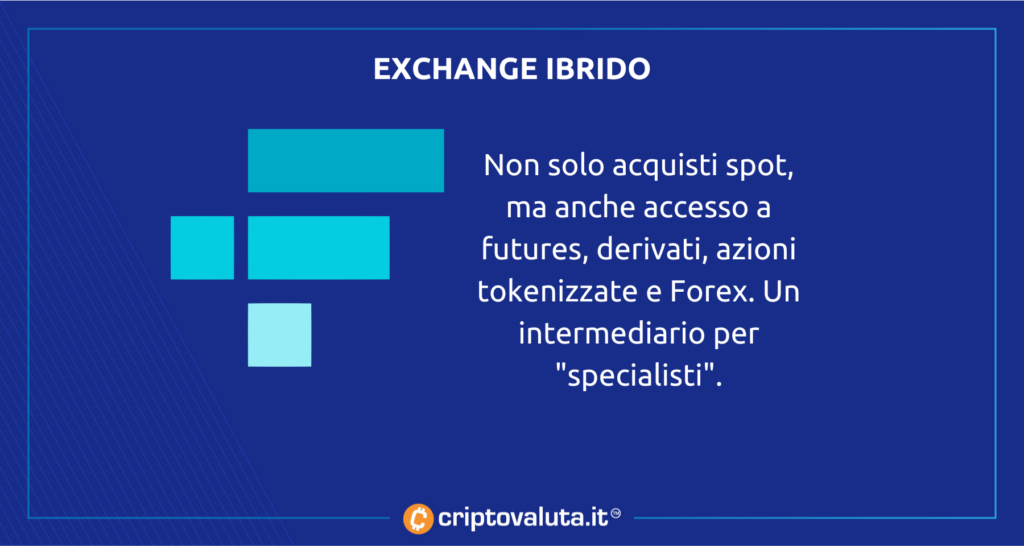 EXCHANGE IBRIDO

Non solo acquisti spot, ma anche accesso a futures, derivati, azioni tokenizzate e Forex. Un intermediario per "specialisti".

criptovaluta.it